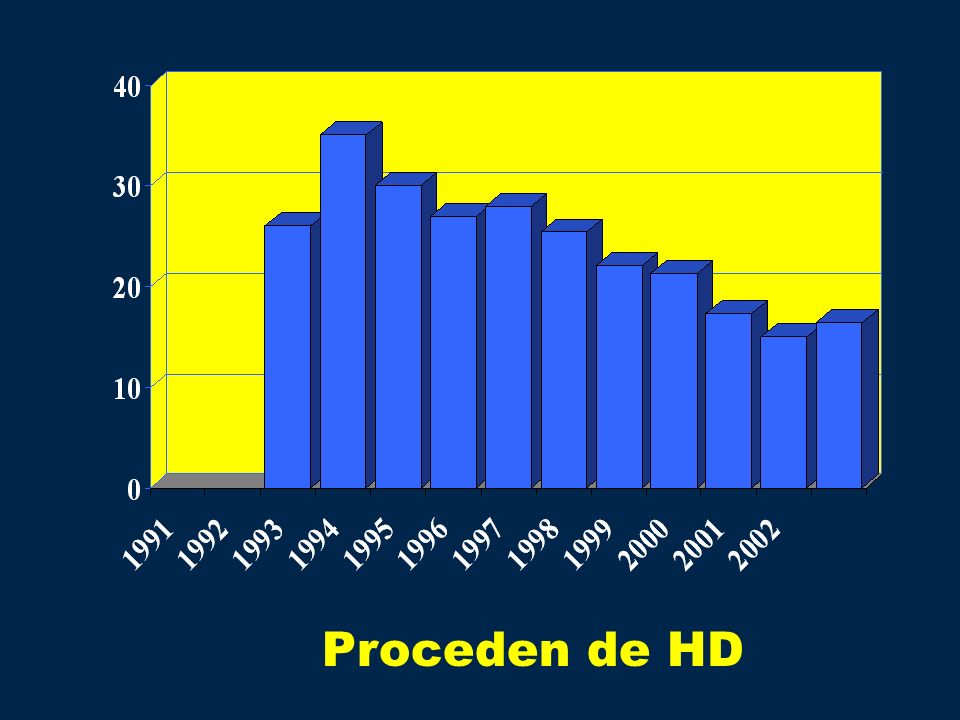 40
30
20
10
0
1991
1992
1993
1994
1995
1996
1997
1998
1999
2000
2001
2002

Proceden de HD